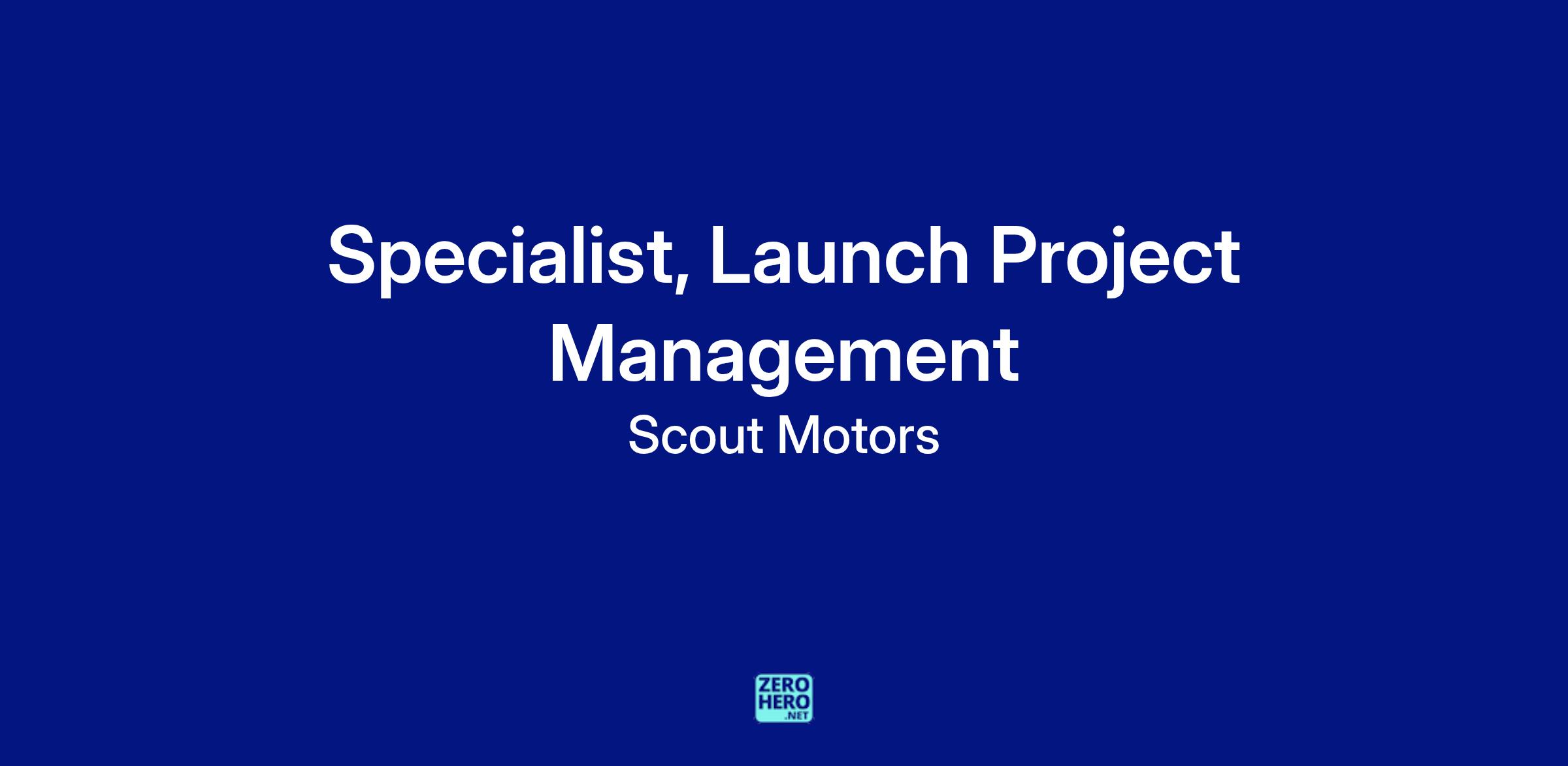 Specialist, Launch Project Management

Scout Motors

ZERO
HERO
.NET